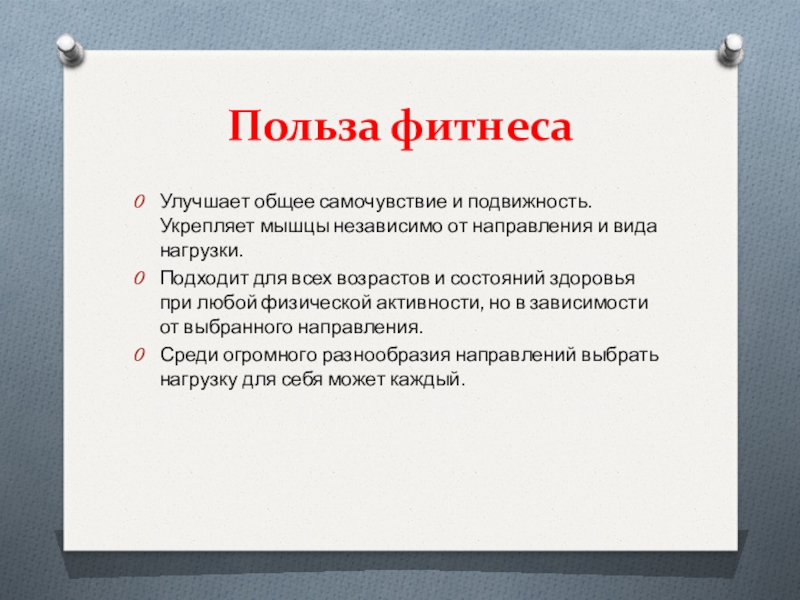 Польза фитнеса

O Улучшает общее самочувствие и подвижность. Укрепляет мышцы независимо от направления и вида нагрузки.

O Подходит для всех возрастов и состояний здоровья при любой физической активности, но в зависимости от выбранного направления.

O Среди огромного разнообразия направлений выбрать нагрузку для себя может каждый.